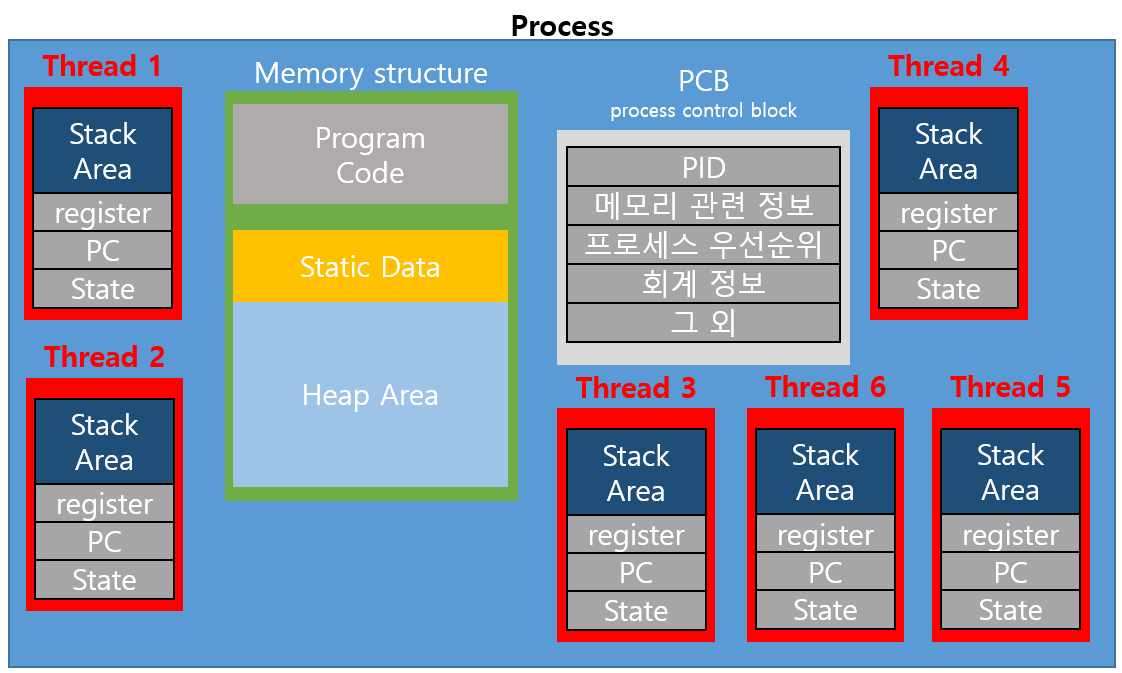 Process

Thread 1

Stack Area

register

PC

State

Thread 2

Stack Area

register

PC

State

Memory structure

Program Code

Static Data

Heap Area

PCB
process control block

PID

메모리 관련 정보

프로세스 우선순위

회계 정보

그 외

Thread 4

Stack Area

register

PC

State

Thread 3

Stack Area

register

PC

State

Thread 6

Stack Area

register

PC

State

Thread 5

Stack Area

register

PC

State